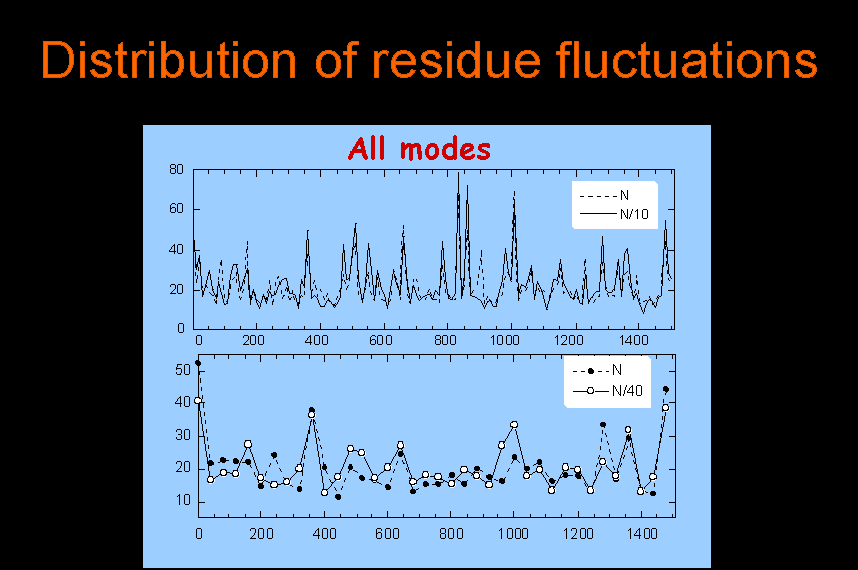 Distribution of residue fluctuations

All modes

80
60
40
20
0
0 200 400 600 800 1000 1200 1400

N
N/10

50
40
30
20
10
0 200 400 600 800 1000 1200 1400

N
N/40